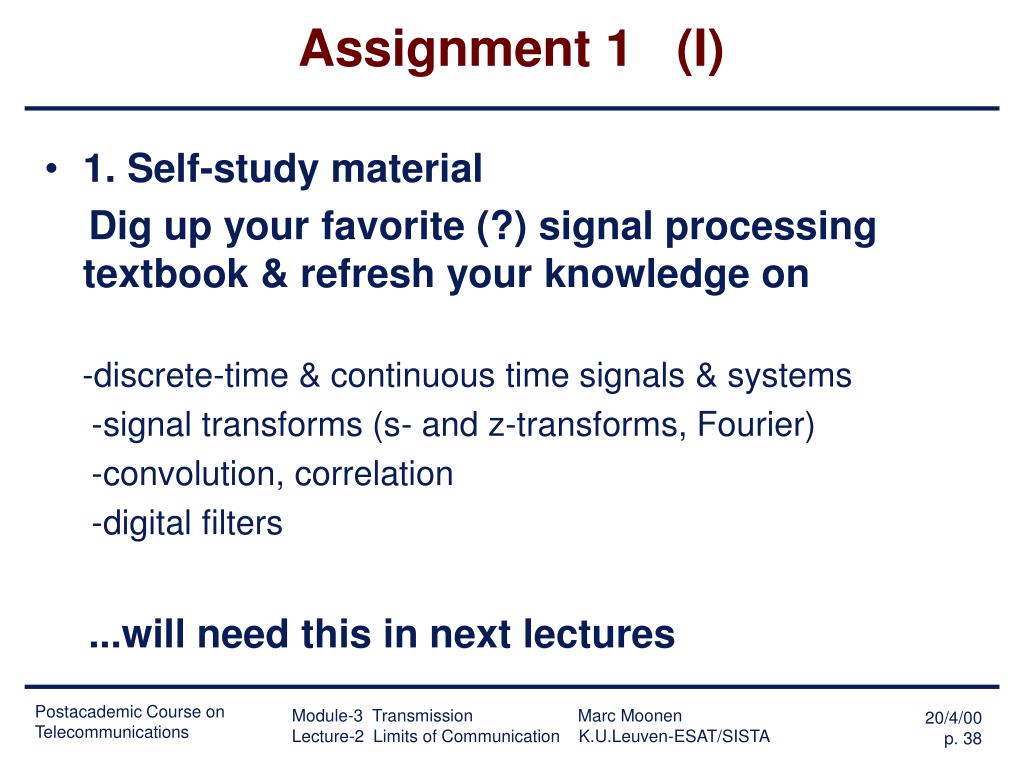 Assignment 1 (I)

• 1. Self-study material

Dig up your favorite (?) signal processing textbook & refresh your knowledge on

-discrete-time & continuous time signals & systems
-signal transforms (s- and z-transforms, Fourier)
-convolution, correlation
-digital filters

...will need this in next lectures

Postacademic Course on Telecommunications

Module-3 Transmission
Lecture-2 Limits of Communication

Marc Moonen
K.U.Leuven-ESAT/SISTA

20/4/00
p. 38